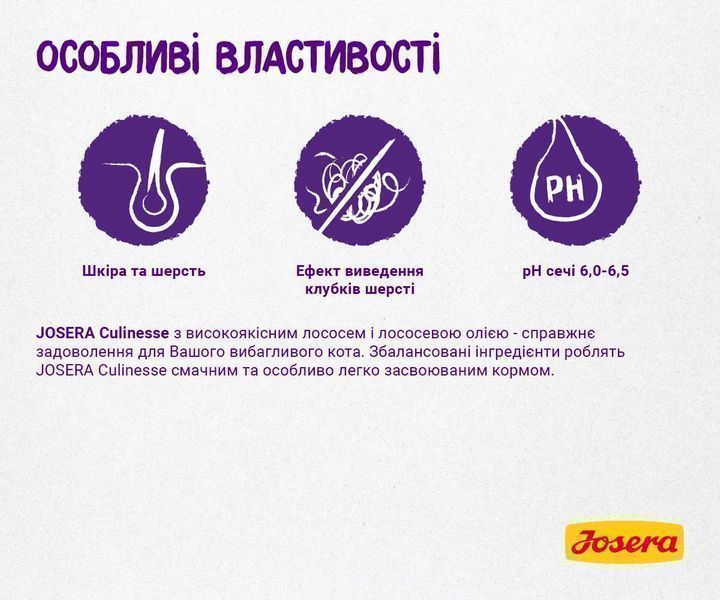 ОСОБЛИВІ ВЛАСТИВОСТІ

PH

Шкіра та шерсть

Ефект виведення клубків шерсті

pH сечі 6,0-6,5

JOSERA Culinesse з високоякісним лососем і лососевою олією - справжнє задоволення для Вашого вибагливого кота. Збалансовані інгредієнти роблять JOSERA Culinesse смачним та особливо легко засвоюваним кормом.

Josera